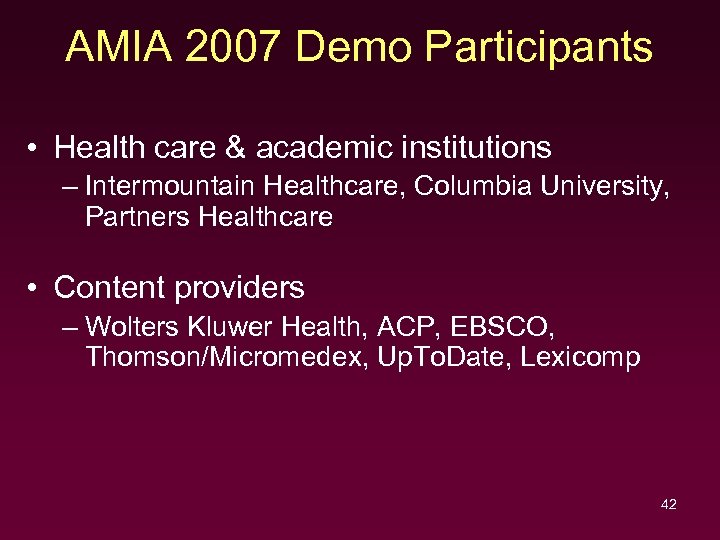 AMIA 2007 Demo Participants

• Health care & academic institutions
– Intermountain Healthcare, Columbia University, Partners Healthcare

• Content providers
– Wolters Kluwer Health, ACP, EBSCO, Thomson/Micromedex, UpToDate, Lexicomp

42